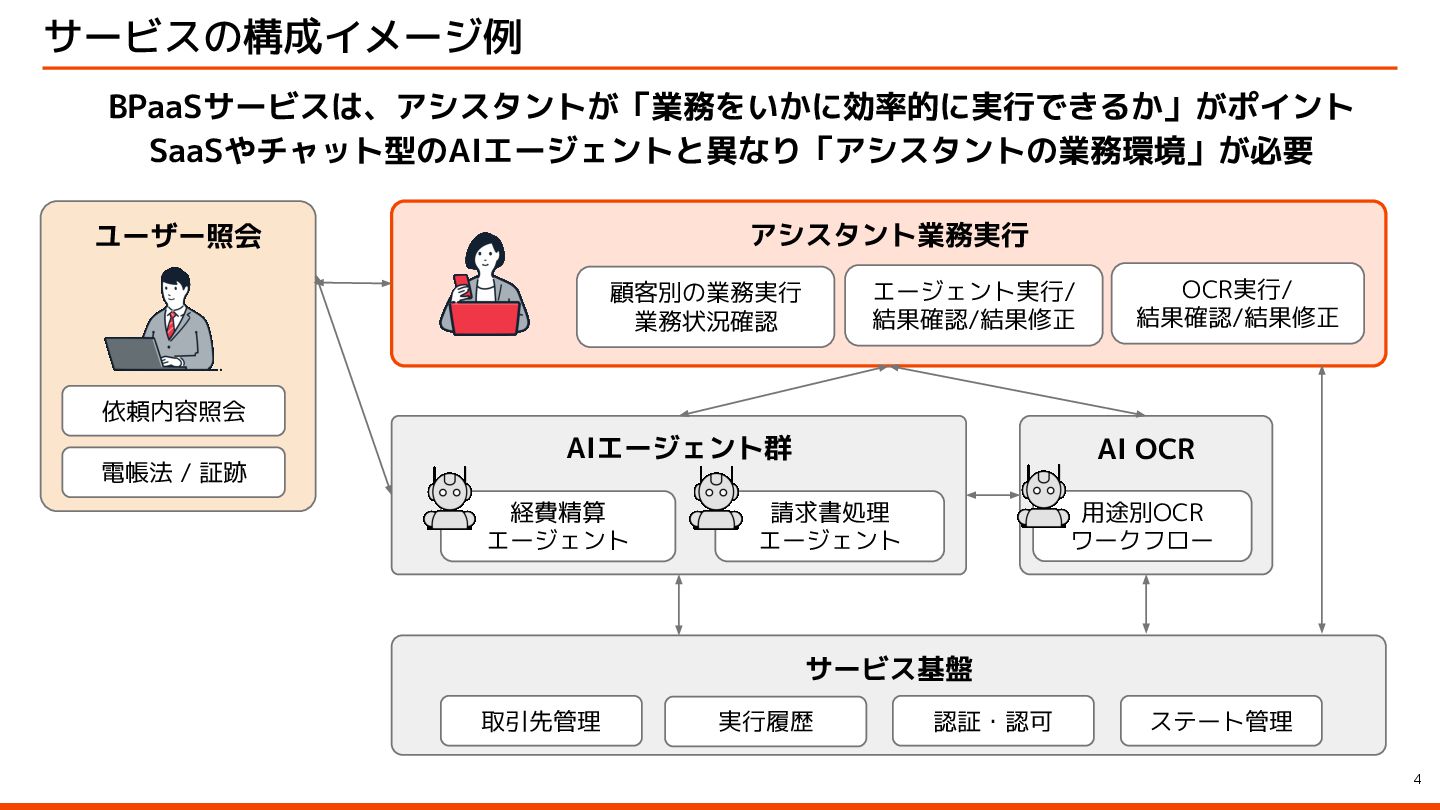 サービスの構成イメージ例

BPaaSサービスは、アシスタントが「業務をいかに効率的に実行できるか」がポイント
SaaSやチャット型のAIエージェントと異なり「アシスタントの業務環境」が必要

ユーザー照会

依頼内容照会

電帳法 / 証跡

アシスタント業務実行

顧客別の業務実行
業務状況確認

エージェント実行/
結果確認/結果修正

OCR実行/
結果確認/結果修正

AIエージェント群

経費精算
エージェント

請求書処理
エージェント

AI OCR

用途別OCR
ワークフロー

サービス基盤

取引先管理

実行履歴

認証・認可

ステート管理

4